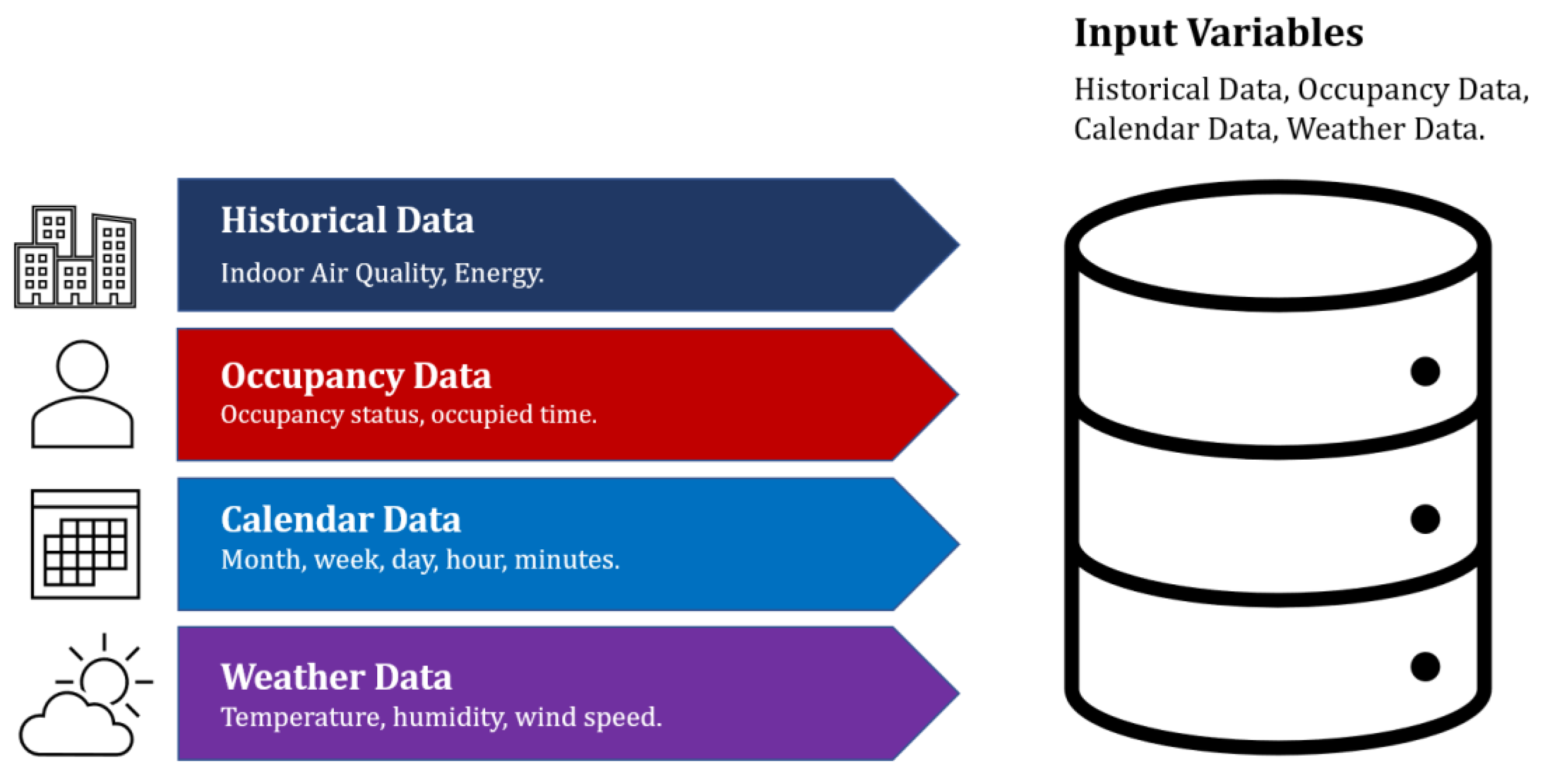 Input Variables

Historical Data, Occupancy Data, Calendar Data, Weather Data.

Historical Data

Indoor Air Quality, Energy.

Occupancy Data

Occupancy status, occupied time.

Calendar Data

Month, week, day, hour, minutes.

Weather Data

Temperature, humidity, wind speed.